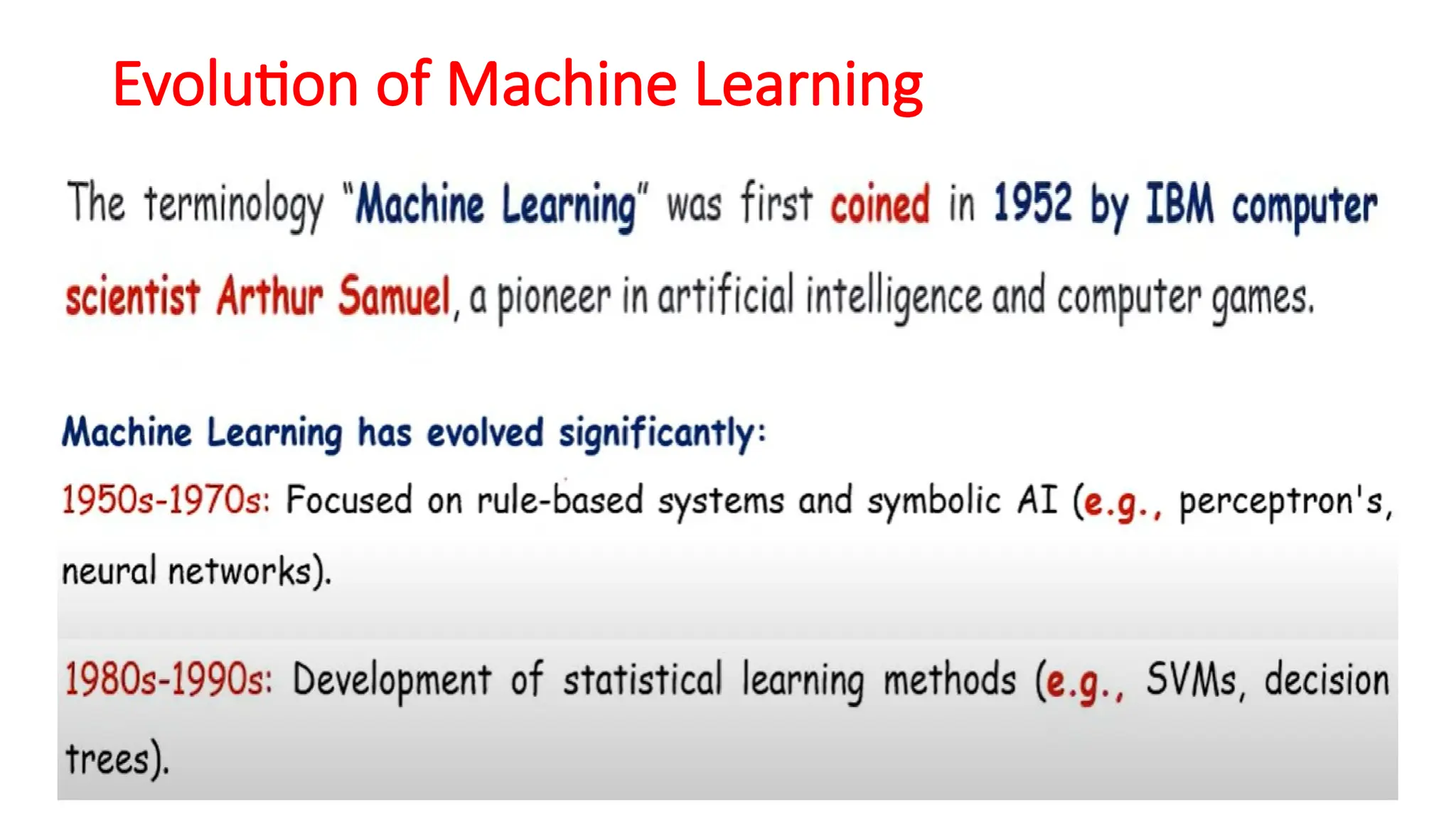 Evolution of Machine Learning

The terminology "Machine Learning" was first coined in 1952 by IBM computer scientist Arthur Samuel, a pioneer in artificial intelligence and computer games.

Machine Learning has evolved significantly:

1950s-1970s: Focused on rule-based systems and symbolic AI (e.g., perceptron's, neural networks).

1980s-1990s: Development of statistical learning methods (e.g., SVMs, decision trees).